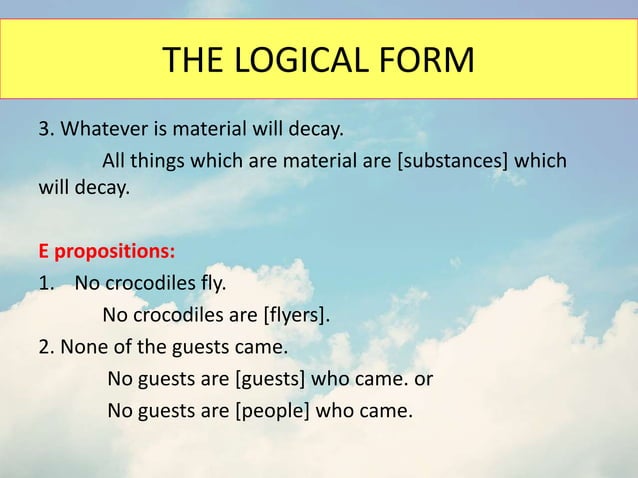 THE LOGICAL FORM

3. Whatever is material will decay.

All things which are material are [substances] which will decay.

E propositions:

1. No crocodiles fly.

No crocodiles are [flyers].

2. None of the guests came.

No guests are [guests] who came. or

No guests are [people] who came.